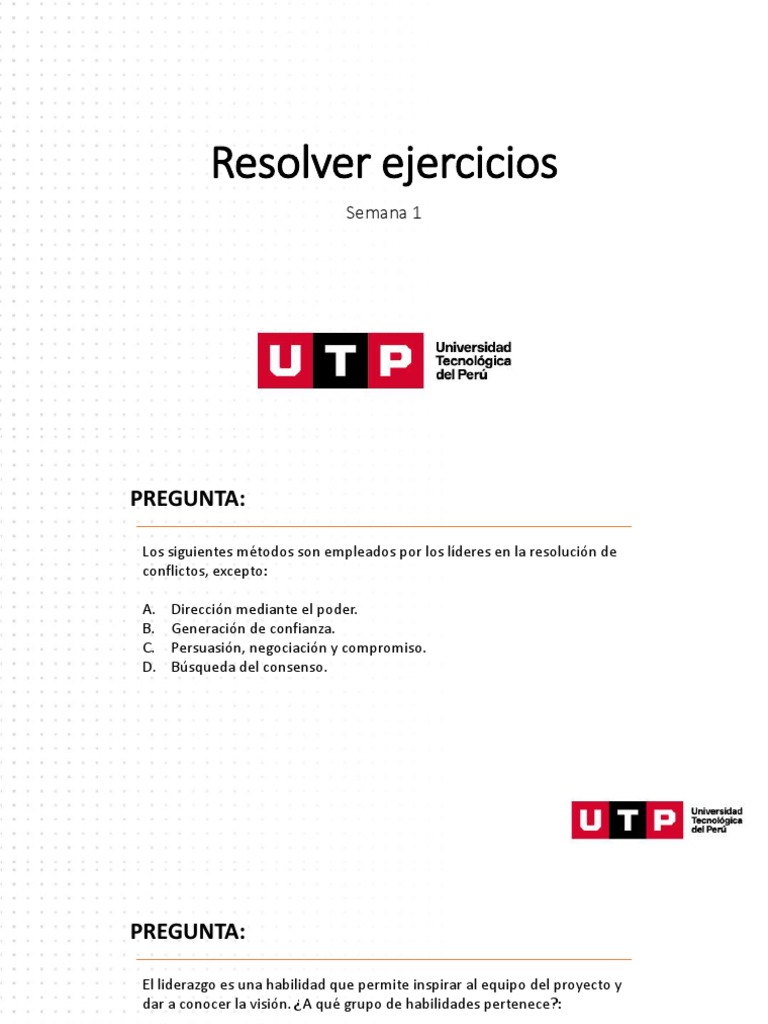 Resolver ejercicios

Semana 1

UTP Universidad Tecnológica del Perú

PREGUNTA:

Los siguientes métodos son empleados por los líderes en la resolución de conflictos, excepto:

A. Dirección mediante el poder.
B. Generación de confianza.
C. Persuasión, negociación y compromiso.
D. Búsqueda del consenso.

UTP Universidad Tecnológica del Perú

PREGUNTA:

El liderazgo es una habilidad que permite inspirar al equipo del proyecto y dar a conocer la visión. ¿A qué grupo de habilidades pertenece?: